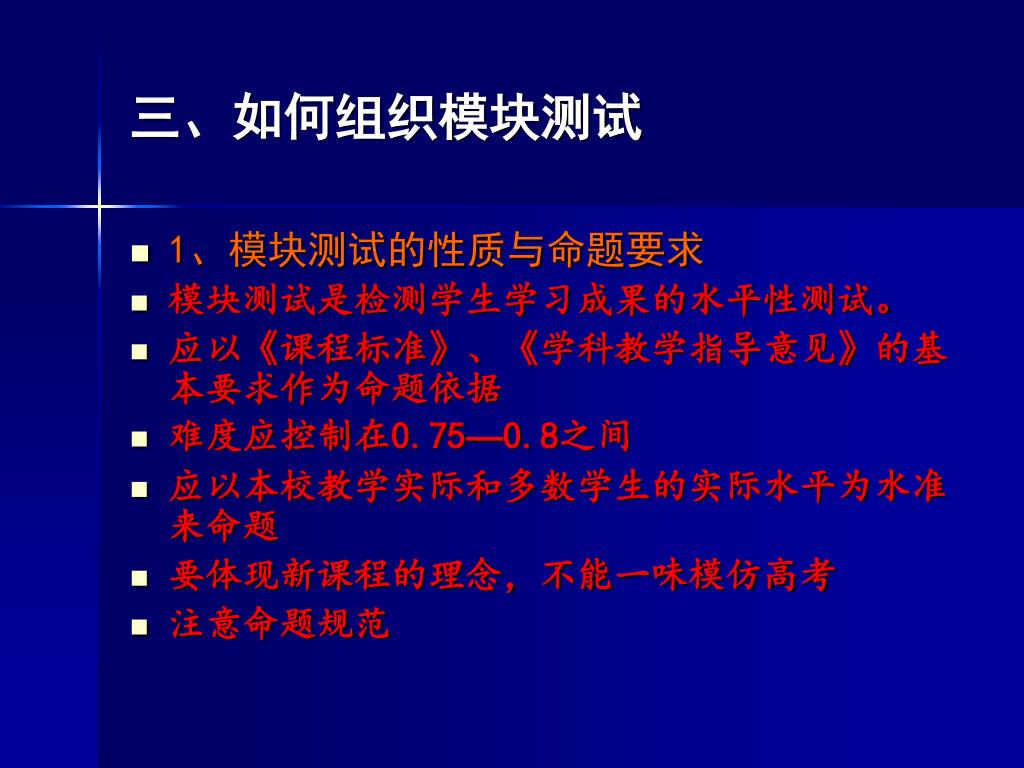 三、如何组织模块测试

- 1、模块测试的性质与命题要求
- 模块测试是检测学生学习成果的水平性测试。
- 应以《课程标准》、《学科教学指导意见》的基本要求作为命题依据
- 难度应控制在0.75—0.8之间
- 应以本校教学实际和多数学生的实际水平为水准来命题
- 要体现新课程的理念，不能一味模仿高考
- 注意命题规范